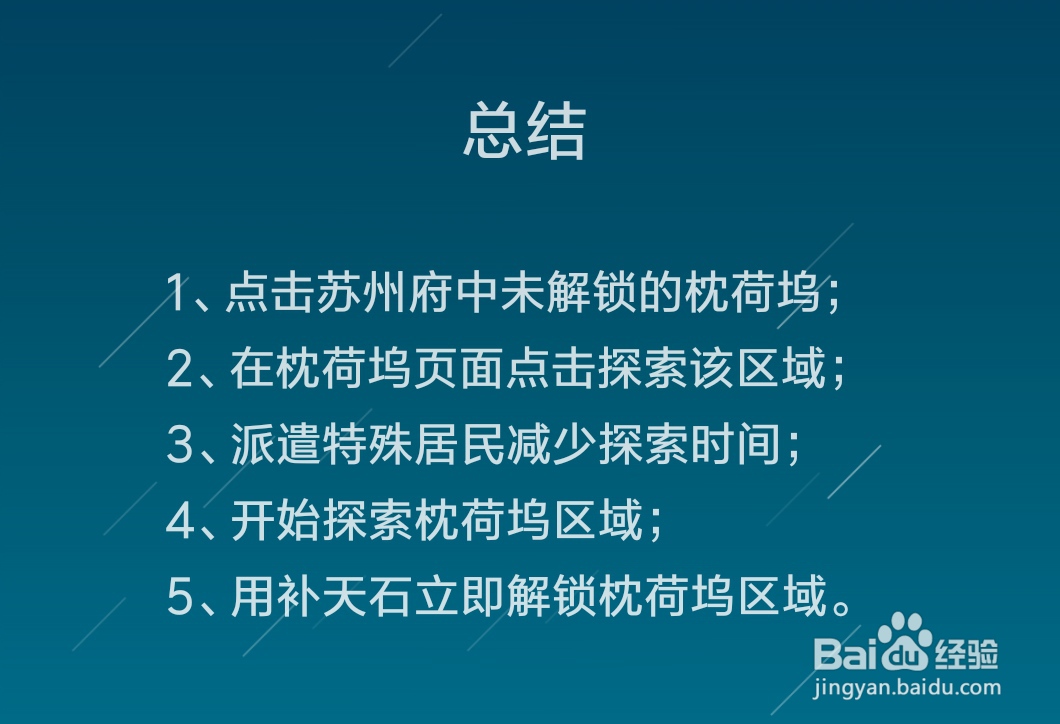 总结

1、点击苏州府中未解锁的枕荷坞；
2、在枕荷坞页面点击探索该区域；
3、派遣特殊居民减少探索时间；
4、开始探索枕荷坞区域；
5、用补天石立即解锁枕荷坞区域。

Baidu经验
jingyan.baidu.com